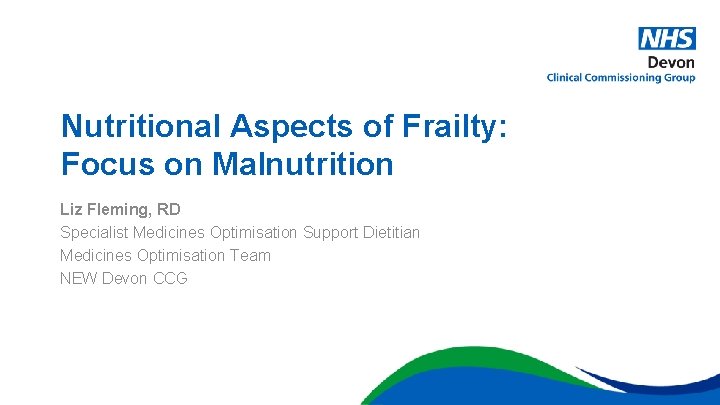 NHS
Devon
Clinical Commissioning Group

Nutritional Aspects of Frailty: Focus on Malnutrition

Liz Fleming, RD
Specialist Medicines Optimisation Support Dietitian
Medicines Optimisation Team
NEW Devon CCG